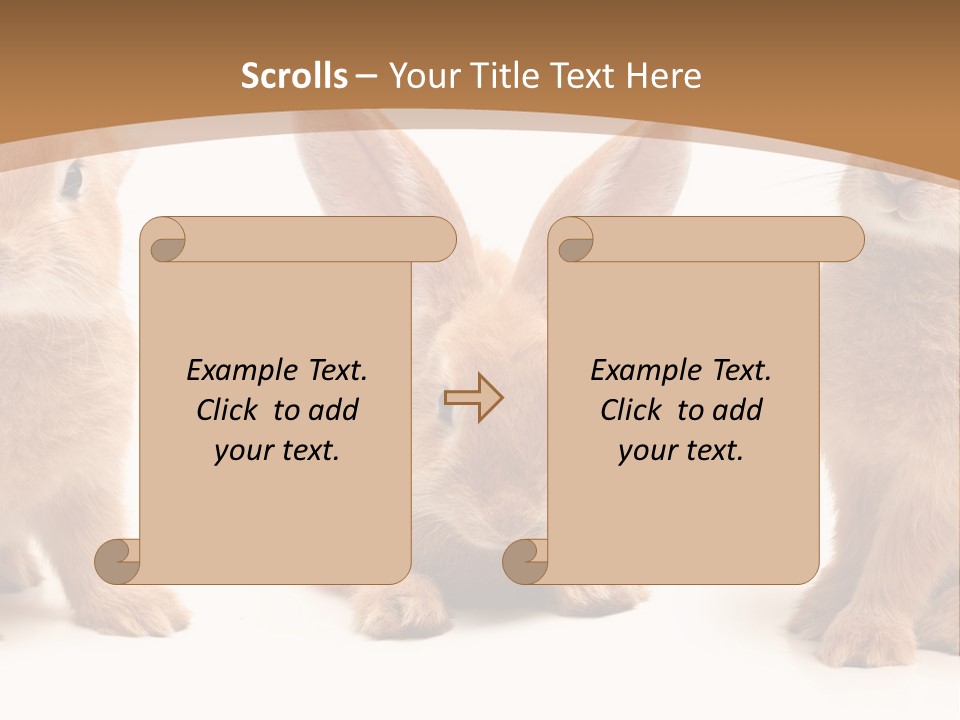 Scrolls – Your Title Text Here

Example Text. Click to add your text.

Example Text. Click to add your text.